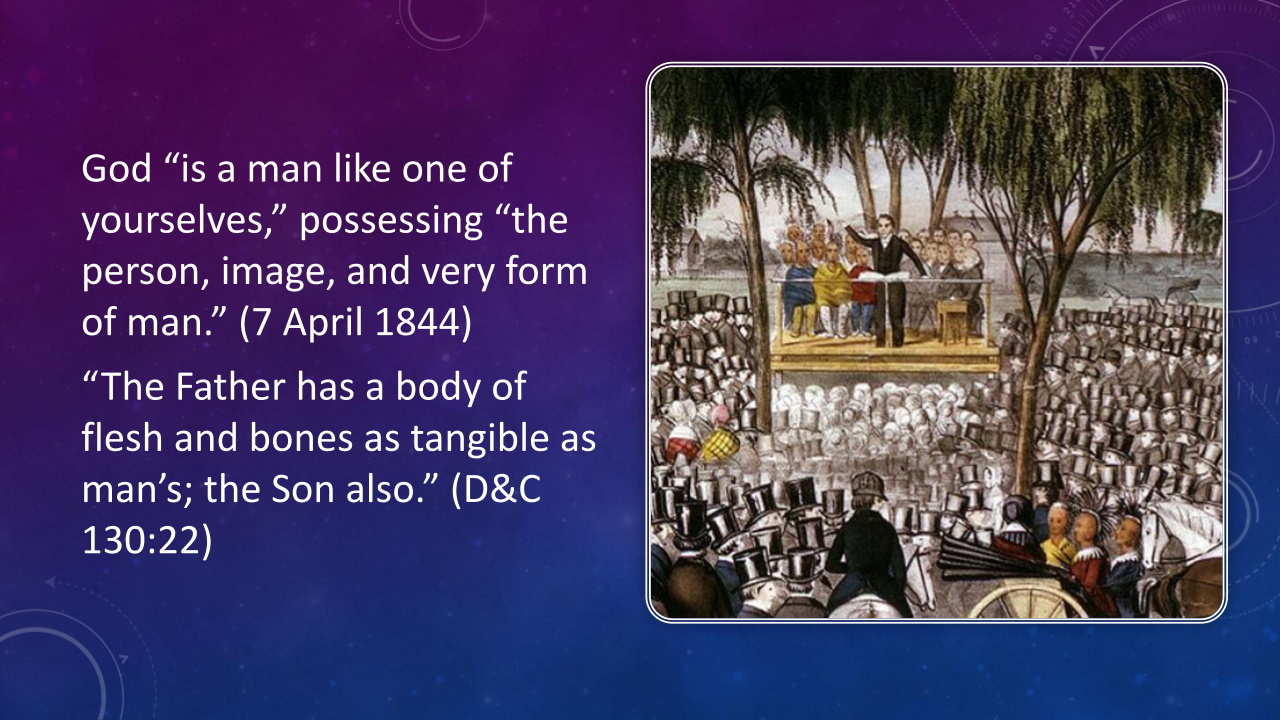 God “is a man like one of yourselves,” possessing “the person, image, and very form of man.” (7 April 1844)

“The Father has a body of flesh and bones as tangible as man’s; the Son also.” (D&C 130:22)